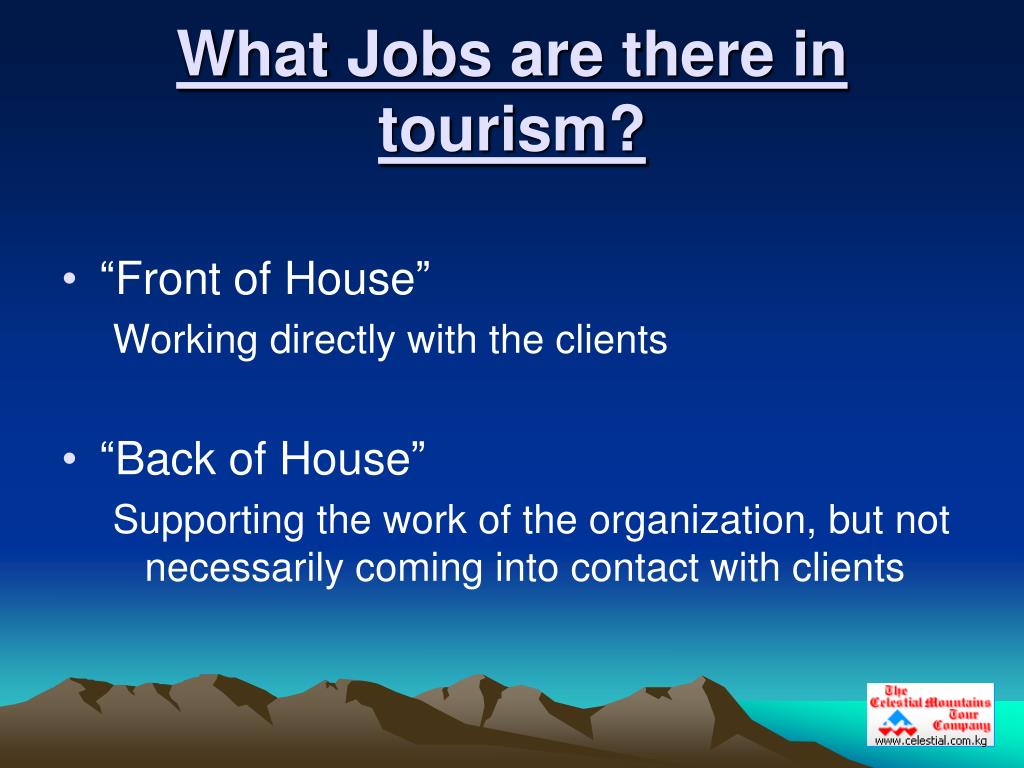 What Jobs are there in tourism?

• “Front of House”
Working directly with the clients

• “Back of House”
Supporting the work of the organization, but not necessarily coming into contact with clients

The Celestial Mountains Tour Company
www.celestial.com.kg